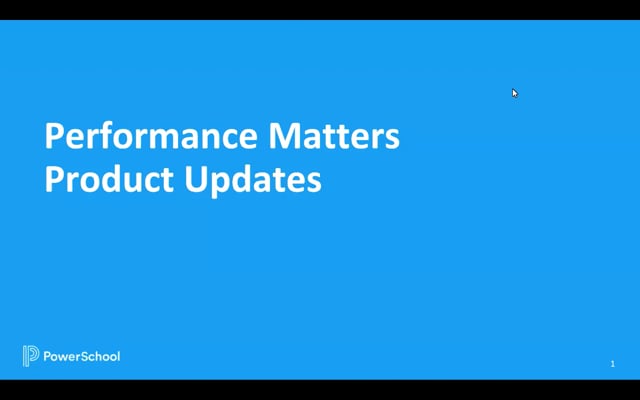 Performance Matters
Product Updates

PowerSchool

1